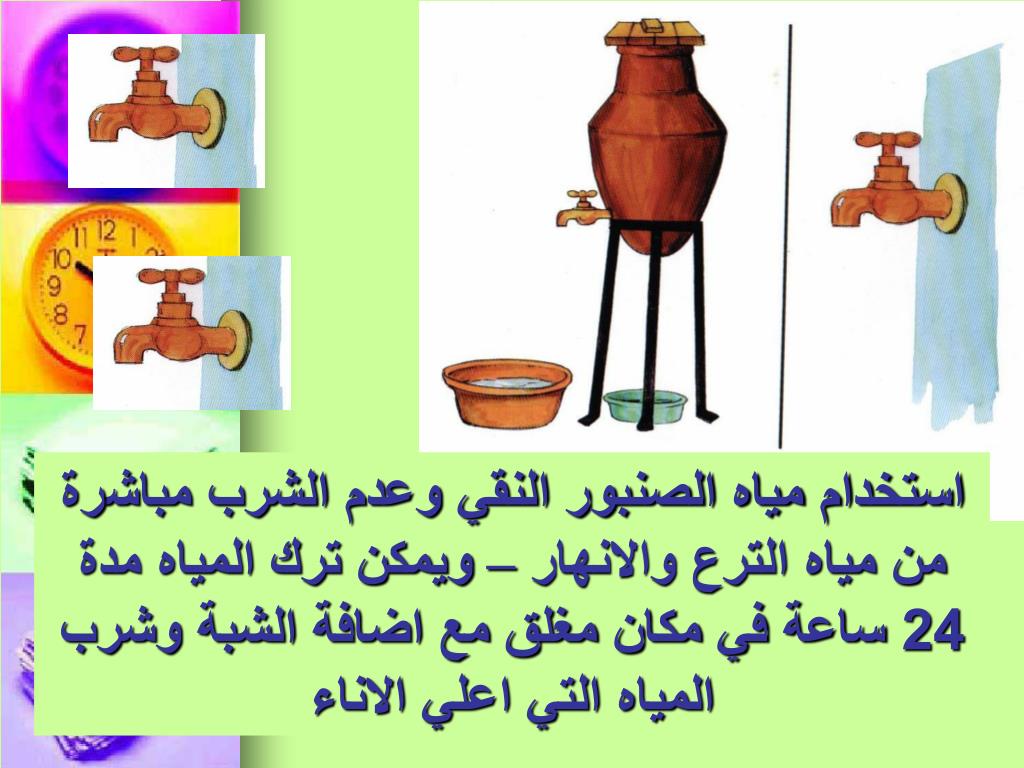 استخدام مياه الصنبور النقي وعدم الشرب مباشرة من مياه الترع والانهار – ويمكن ترك المياه مدة 24 ساعة في مكان مغلق مع اضافة الشبة وشرب المياه التي اعلي الاناء